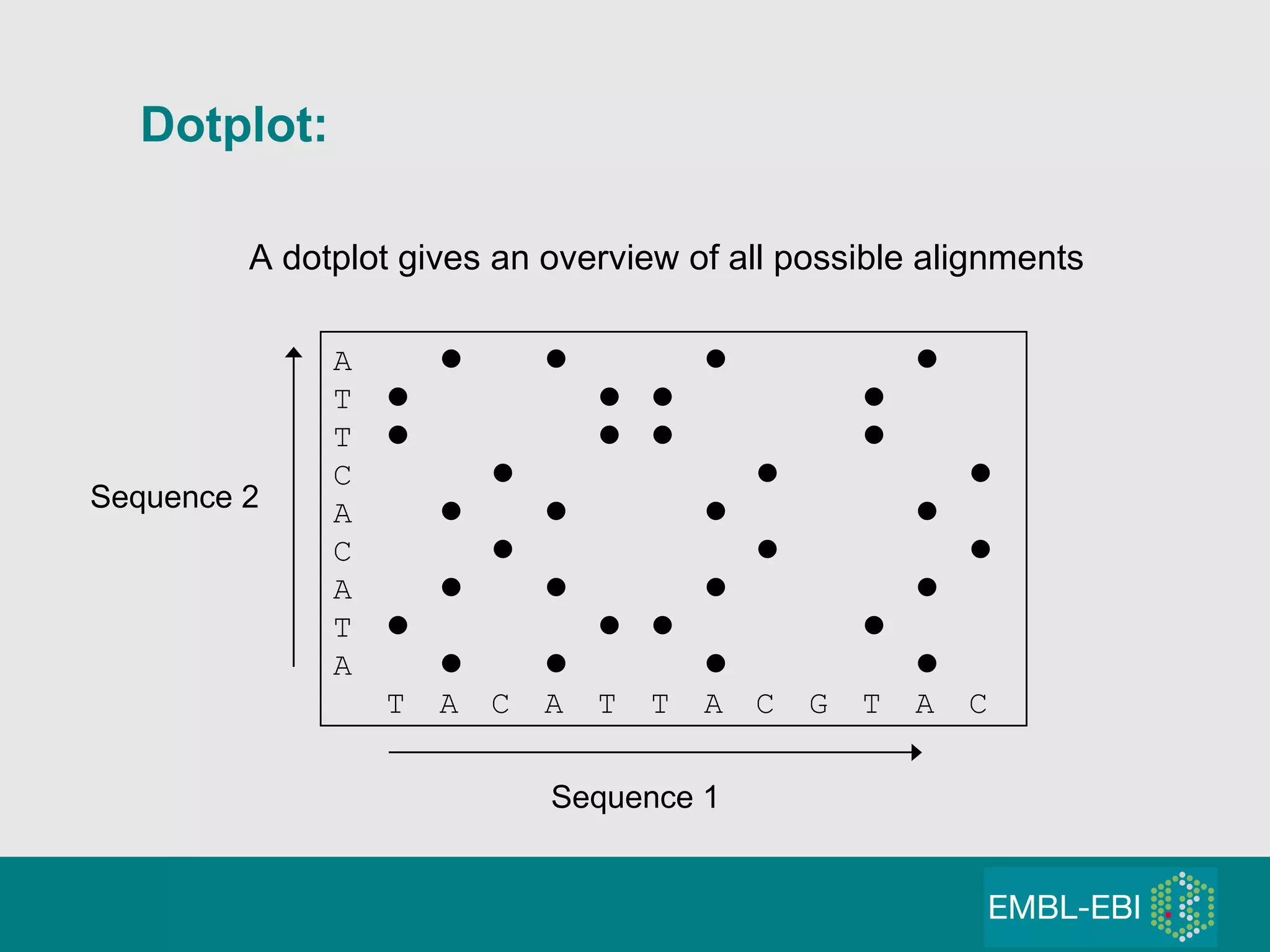 Dotplot:

A dotplot gives an overview of all possible alignments

Sequence 2

A
T
T
C
A
C
A
T
A

T A C A T T A C G T A C

Sequence 1

EMBL-EBI